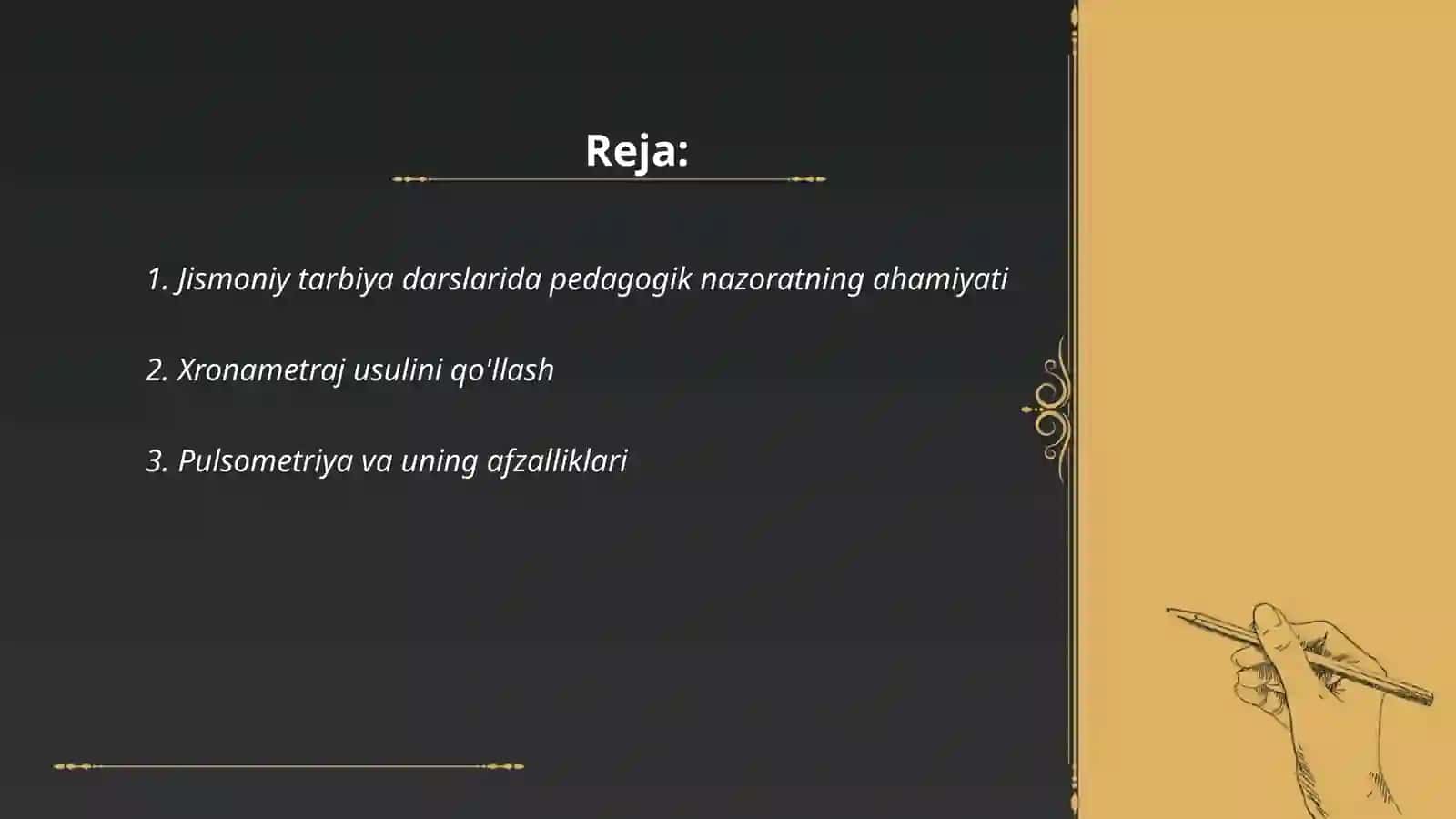 Reja:

1. Jismoniy tarbiya darslarida pedagogik nazoratning ahamiyati

2. Xronametraj usulini qo'llash

3. Pulsometriya va uning afzalliklari